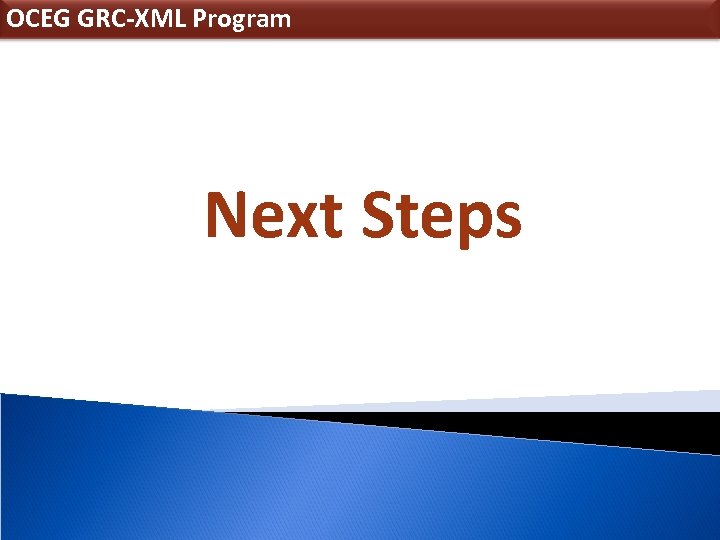 OCEG GRC-XML Program

Next Steps